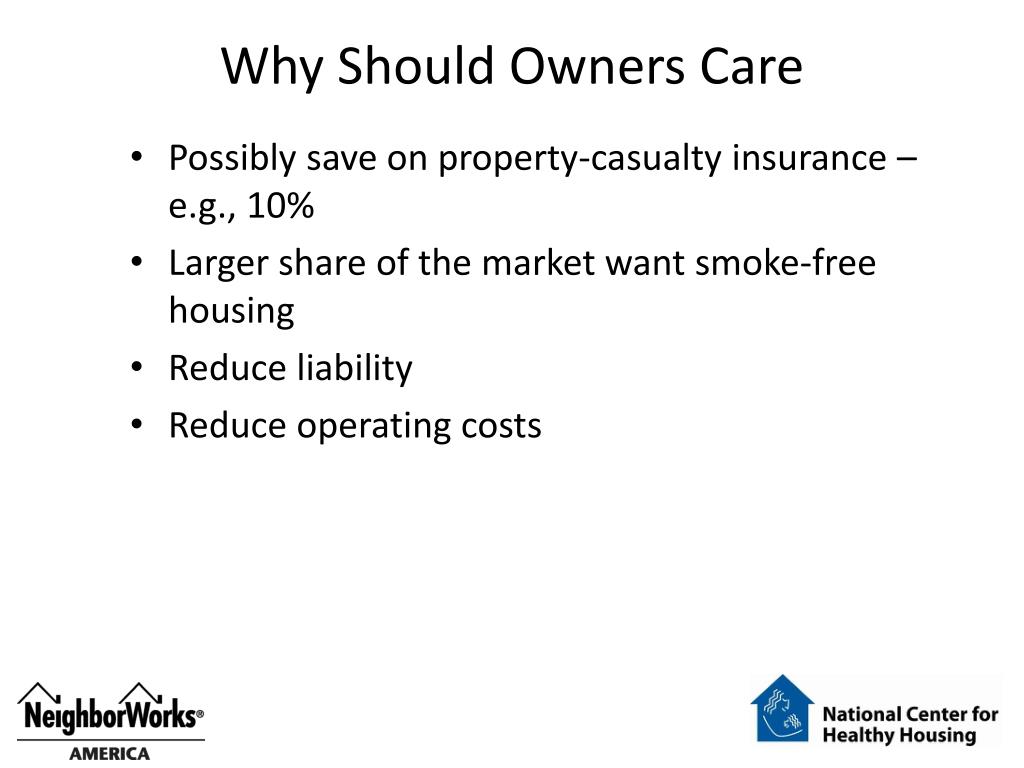 Why Should Owners Care

• Possibly save on property-casualty insurance – e.g., 10%
• Larger share of the market want smoke-free housing
• Reduce liability
• Reduce operating costs

NeighborWorks® AMERICA

National Center for Healthy Housing